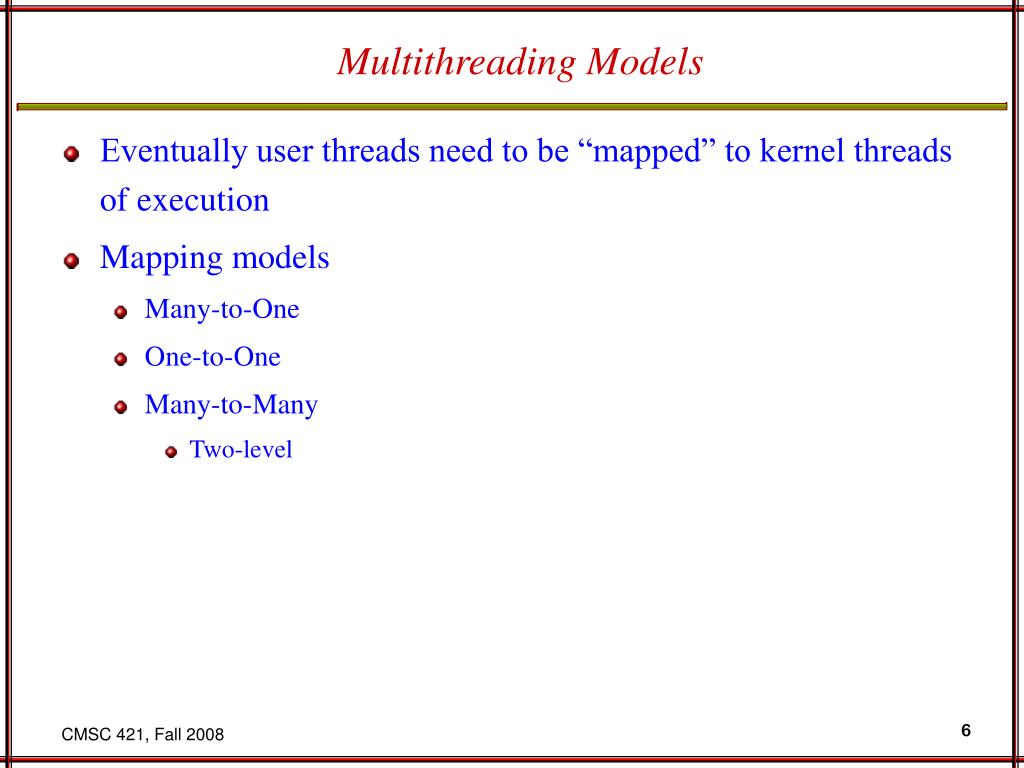 Multithreading Models

Eventually user threads need to be “mapped” to kernel threads of execution

Mapping models

Many-to-One

One-to-One

Many-to-Many

Two-level

CMSC 421, Fall 2008

6